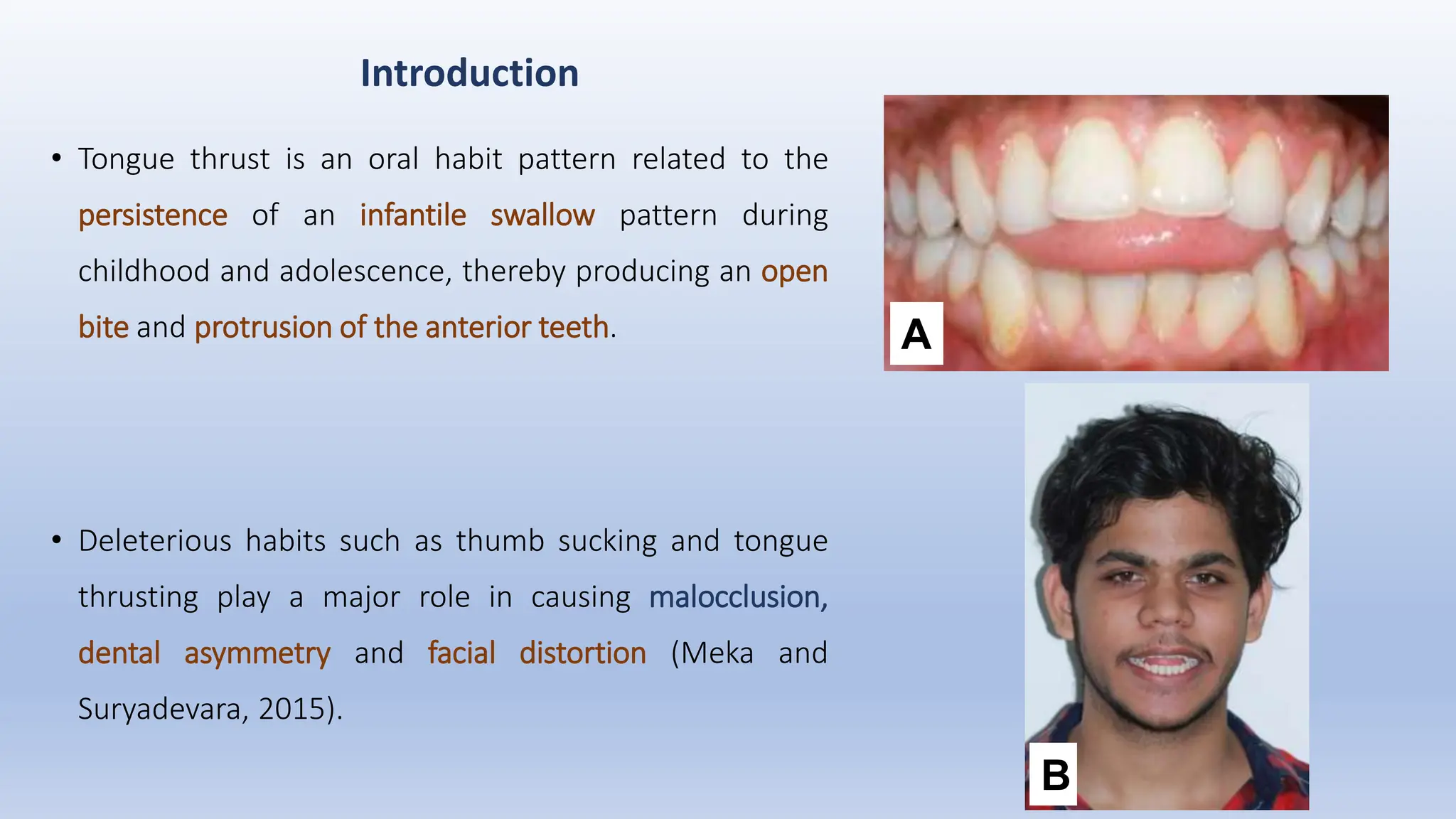 Introduction

• Tongue thrust is an oral habit pattern related to the persistence of an infantile swallow pattern during childhood and adolescence, thereby producing an open bite and protrusion of the anterior teeth.

• Deleterious habits such as thumb sucking and tongue thrusting play a major role in causing malocclusion, dental asymmetry and facial distortion (Meka and Suryadevara, 2015).

A

B